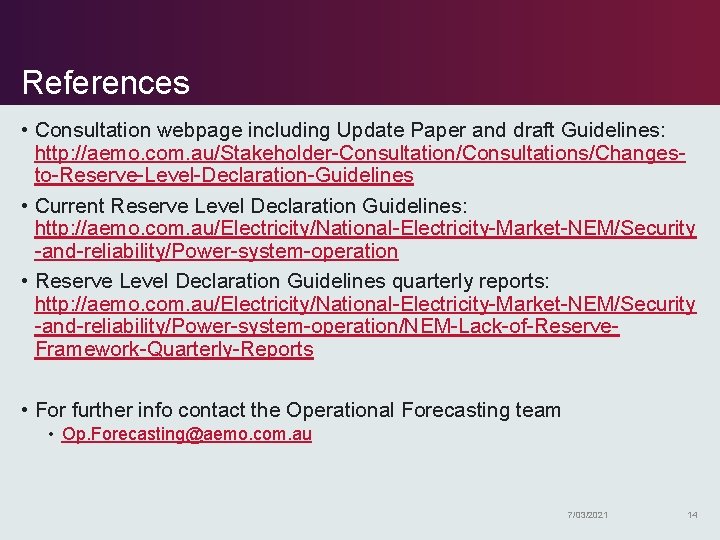 References

• Consultation webpage including Update Paper and draft Guidelines: http://aemo.com.au/Stakeholder-Consultation/Consultations/Changes-to-Reserve-Level-Declaration-Guidelines

• Current Reserve Level Declaration Guidelines: http://aemo.com.au/Electricity/National-Electricity-Market-NEM/Security-and-reliability/Power-system-operation

• Reserve Level Declaration Guidelines quarterly reports: http://aemo.com.au/Electricity/National-Electricity-Market-NEM/Security-and-reliability/Power-system-operation/NEM-Lack-of-Reserve-Framework-Quarterly-Reports

• For further info contact the Operational Forecasting team
  • Op.Forecasting@aemo.com.au

7/03/2021 14